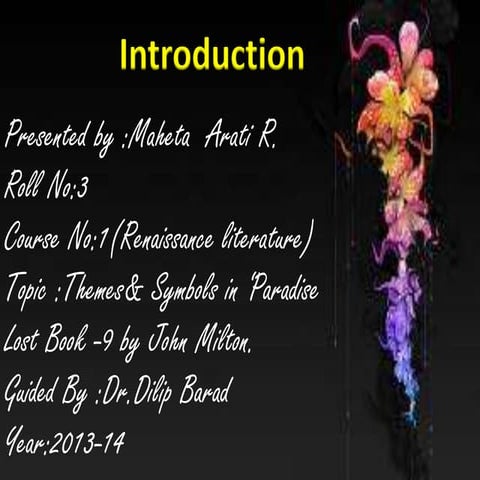 Introduction

Presented by :Maheta Arati R.

Roll No:3

Course No:1(Renaissance literature)

Topic :Themes& Symbols in 'Paradise Lost Book -9 by John Milton.

Guided By :Dr.Dilip Barad

Year:2013-14